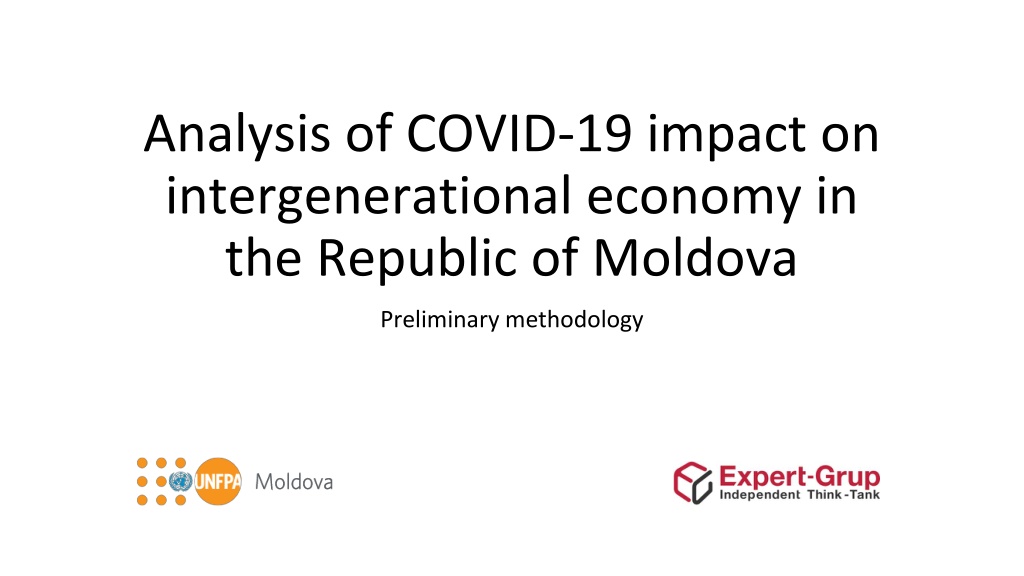 Analysis of COVID-19 impact on intergenerational economy in the Republic of Moldova

Preliminary methodology

UNFPA Moldova

Expert-Grup
Independent Think-Tank